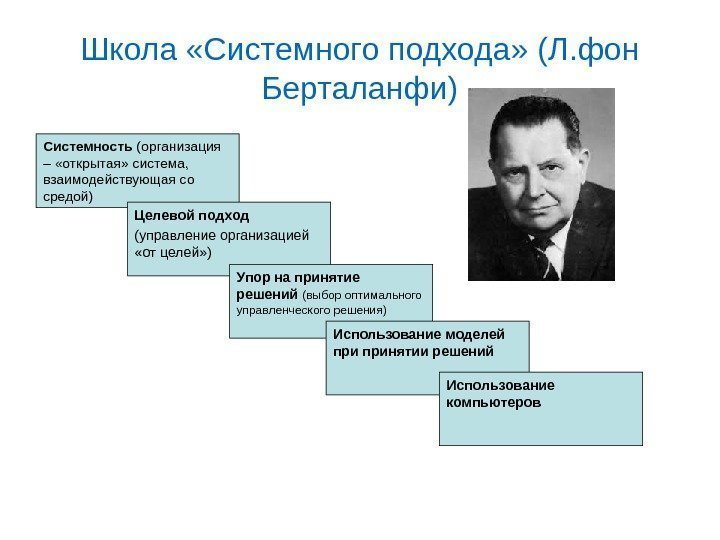 Школа «Системного подхода» (Л.фон Берталанфи)

Системность (организация – «открытая» система, взаимодействующая со средой)

Целевой подход (управление организацией «от целей»)

Упор на принятие решений (выбор оптимального управленческого решения)

Использование моделей при принятии решений

Использование компьютеров